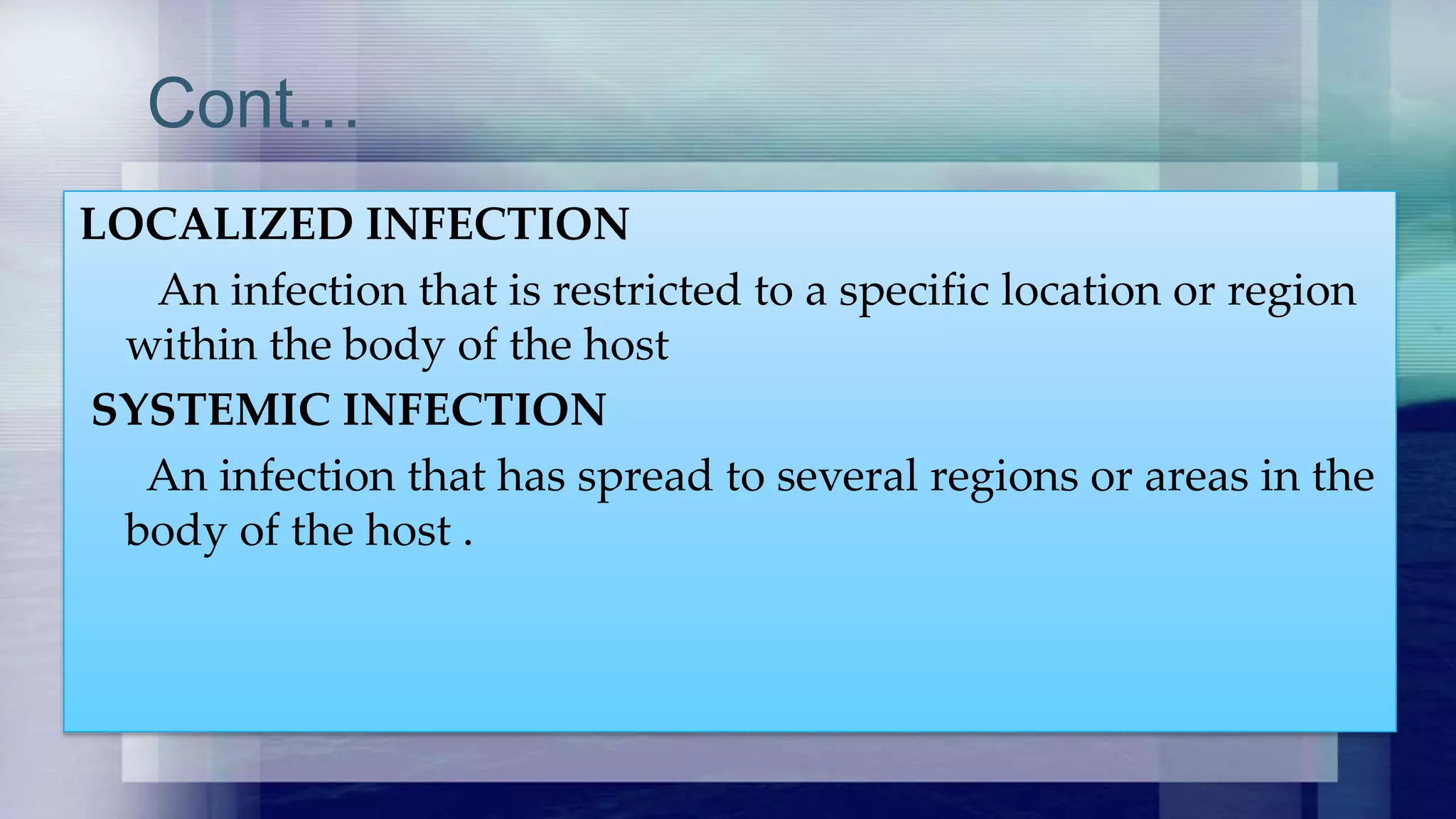 Cont…

LOCALIZED INFECTION

An infection that is restricted to a specific location or region within the body of the host

SYSTEMIC INFECTION

An infection that has spread to several regions or areas in the body of the host .